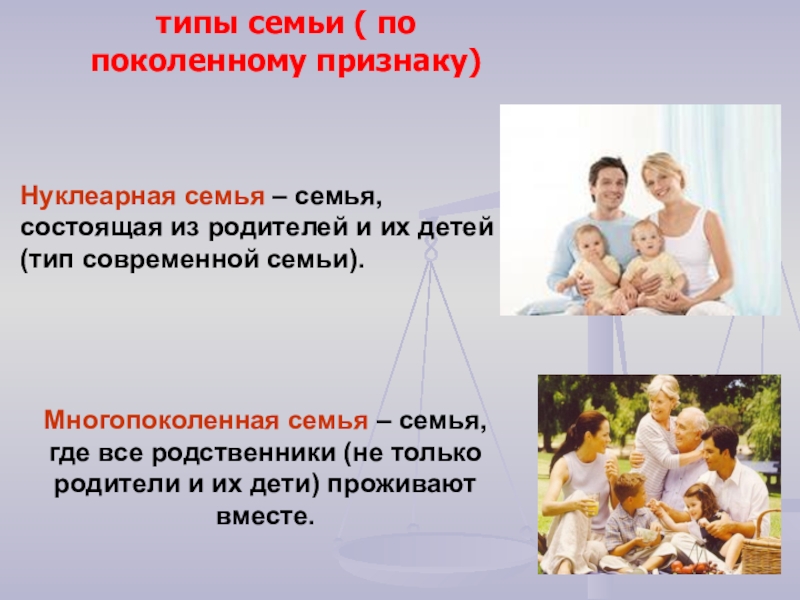 типы семьи ( по поколенному признаку)

Нуклеарная семья – семья, состоящая из родителей и их детей (тип современной семьи).

Многопоколенная семья – семья, где все родственники (не только родители и их дети) проживают вместе.